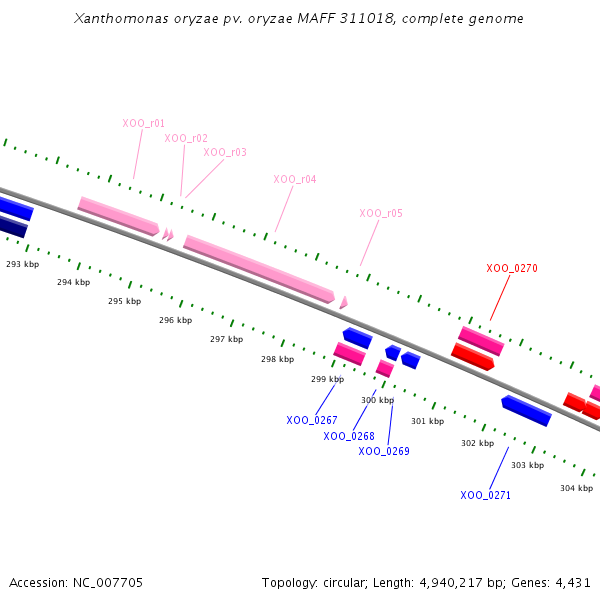 Xanthomonas oryzae pv. oryzae MAFF 311018, complete genome

XOO_r01
XOO_r02
XOO_r03
XOO_r04
XOO_r05
XOO_0270

293 kbp
294 kbp
295 kbp
296 kbp
297 kbp
298 kbp
299 kbp
300 kbp
301 kbp
302 kbp
303 kbp
304 kbp

XOO_0267
XOO_0268
XOO_0269
XOO_0271

Accession: NC_007705

Topology: circular; Length: 4,940,217 bp; Genes: 4,431